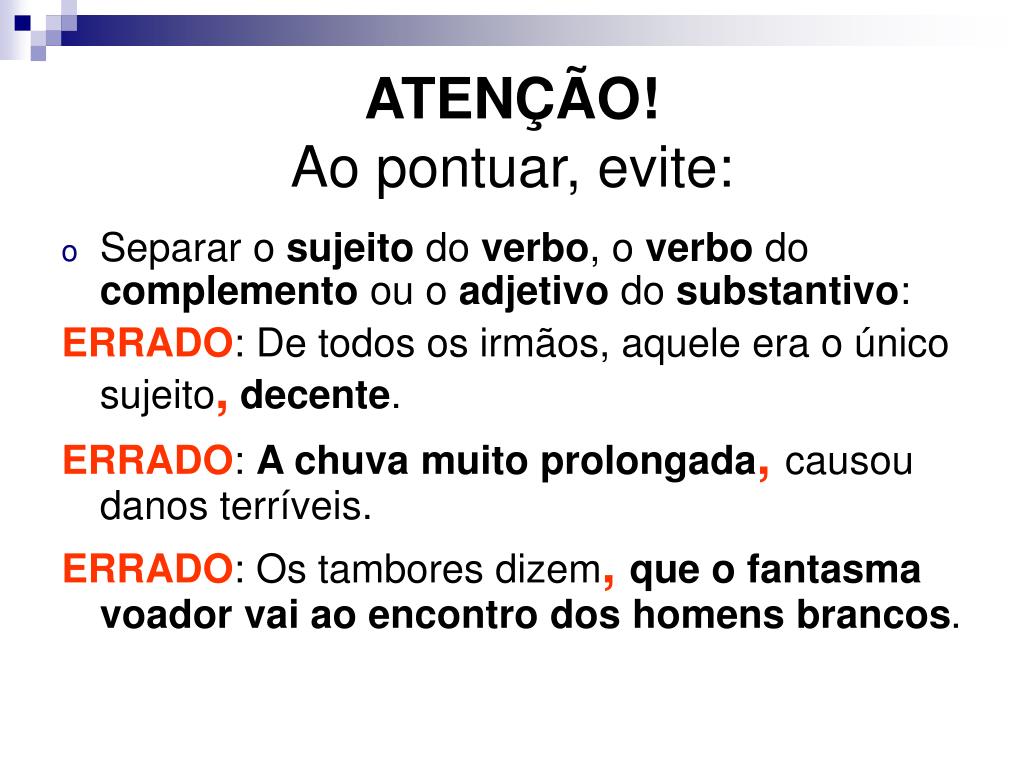 ATENÇÃO!
Ao pontuar, evite:

o Separar o sujeito do verbo, o verbo do complemento ou o adjetivo do substantivo:

ERRADO: De todos os irmãos, aquele era o único sujeito, decente.

ERRADO: A chuva muito prolongada, causou danos terríveis.

ERRADO: Os tambores dizem, que o fantasma voador vai ao encontro dos homens brancos.